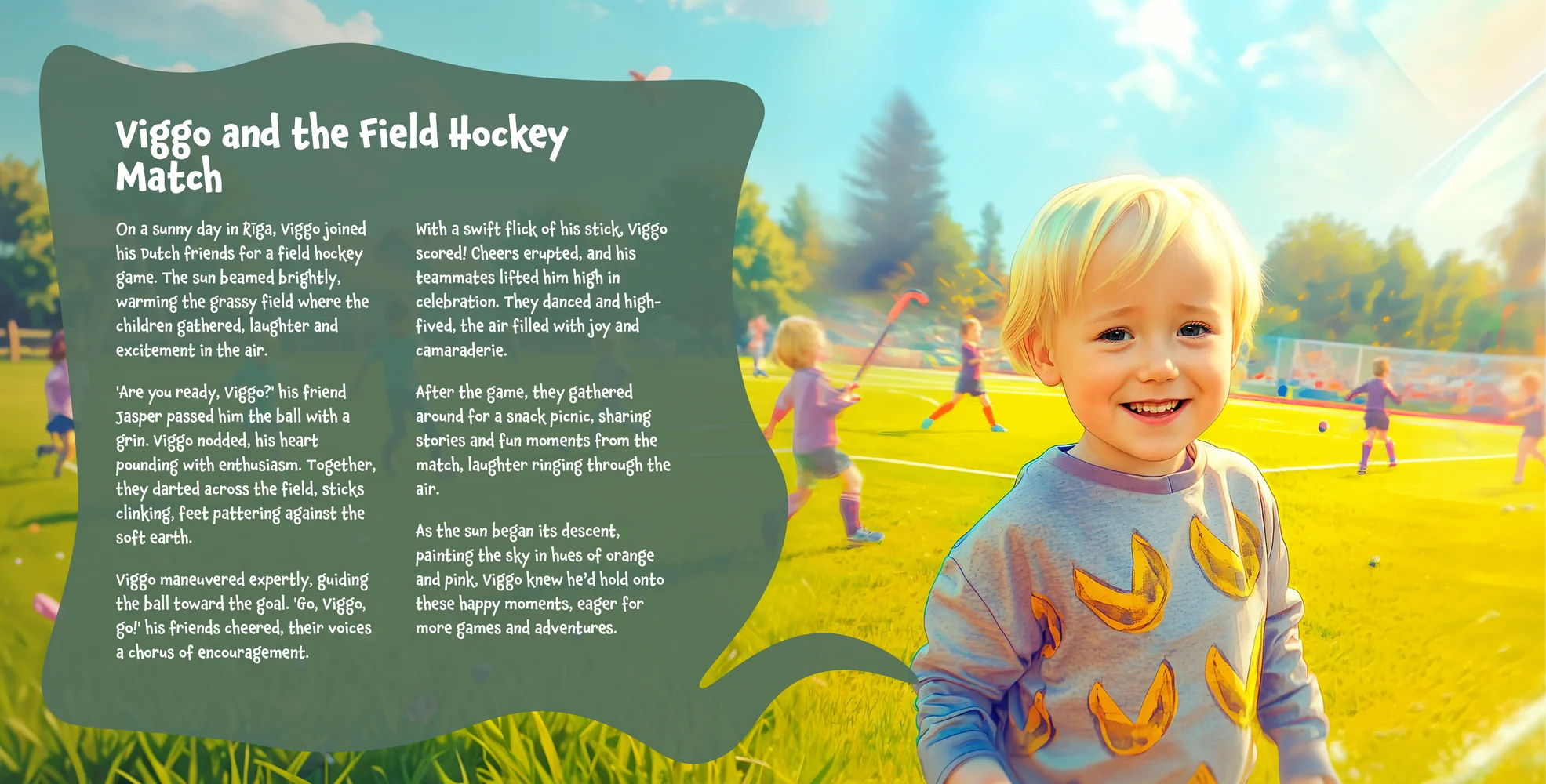 Viggo and the Field Hockey Match

On a sunny day in Rīga, Viggo joined his Dutch friends for a field hockey game. The sun beamed brightly, warming the grassy field where the children gathered, laughter and excitement in the air.

'Are you ready, Viggo?' his friend Jasper passed him the ball with a grin. Viggo nodded, his heart pounding with enthusiasm. Together, they darted across the field, sticks clinking, feet pattering against the soft earth.

Viggo maneuvered expertly, guiding the ball toward the goal. 'Go, Viggo, go!' his friends cheered, their voices a chorus of encouragement.

With a swift flick of his stick, Viggo scored! Cheers erupted, and his teammates lifted him high in celebration. They danced and high-fived, the air filled with joy and camaraderie.

After the game, they gathered around for a snack picnic, sharing stories and fun moments from the match, laughter ringing through the air.

As the sun began its descent, painting the sky in hues of orange and pink, Viggo knew he'd hold onto these happy moments, eager for more games and adventures.